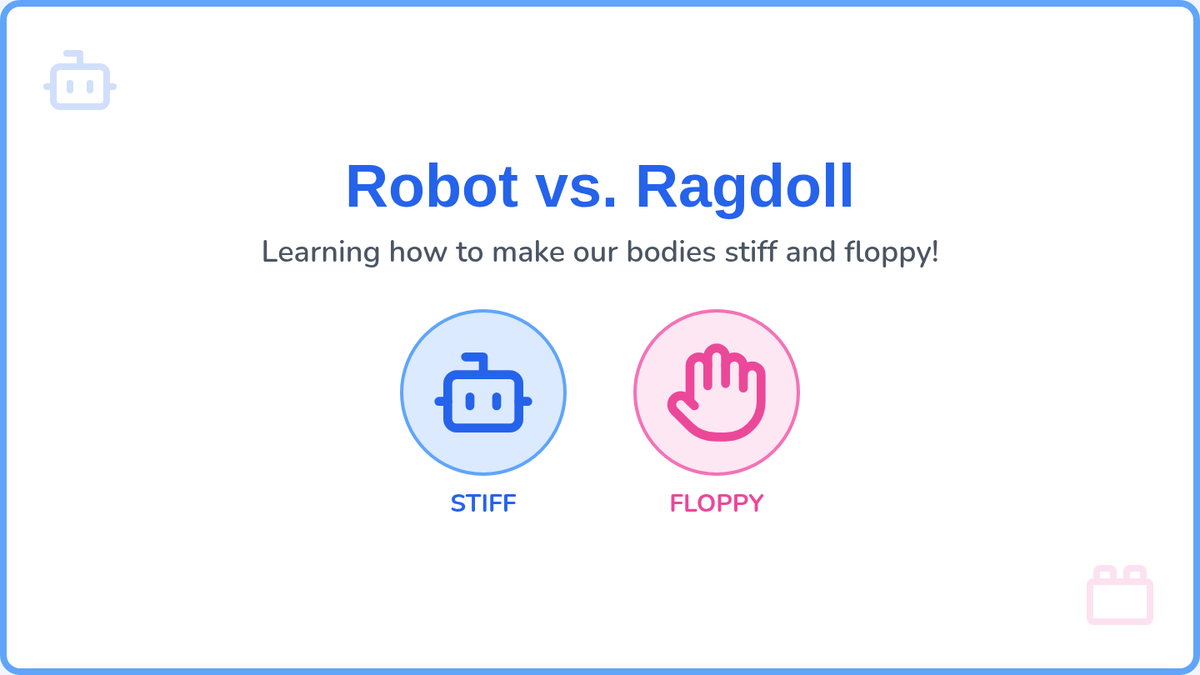 Robot vs. Ragdoll

Learning how to make our bodies stiff and floppy!

STIFF

FLOPPY